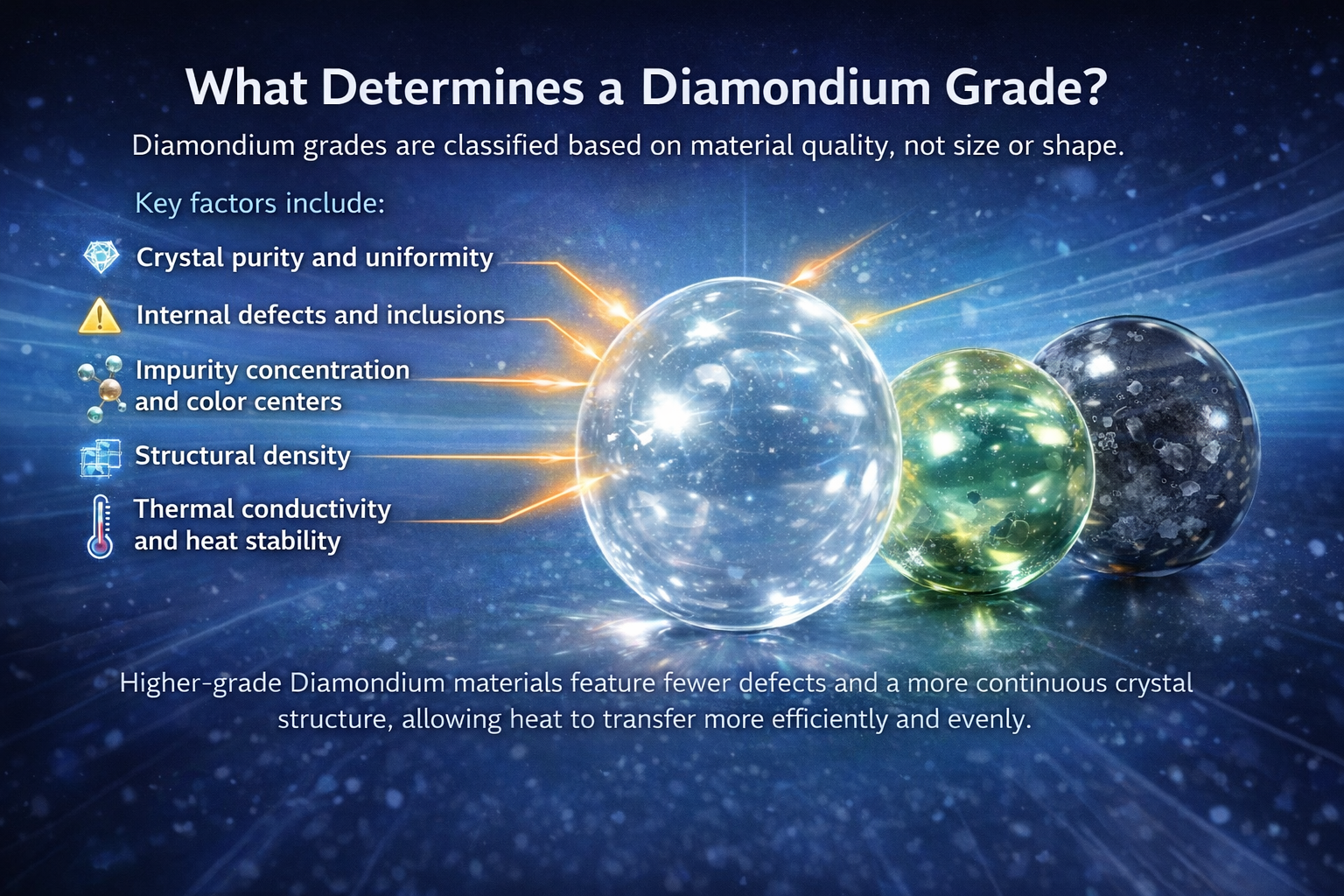 What Determines a Diamondium Grade?

Diamondium grades are classified based on material quality, not size or shape.

Key factors include:

Crystal purity and uniformity

Internal defects and inclusions

Impurity concentration and color centers

Structural density

Thermal conductivity and heat stability

Higher-grade Diamondium materials feature fewer defects and a more continuous crystal structure, allowing heat to transfer more efficiently and evenly.